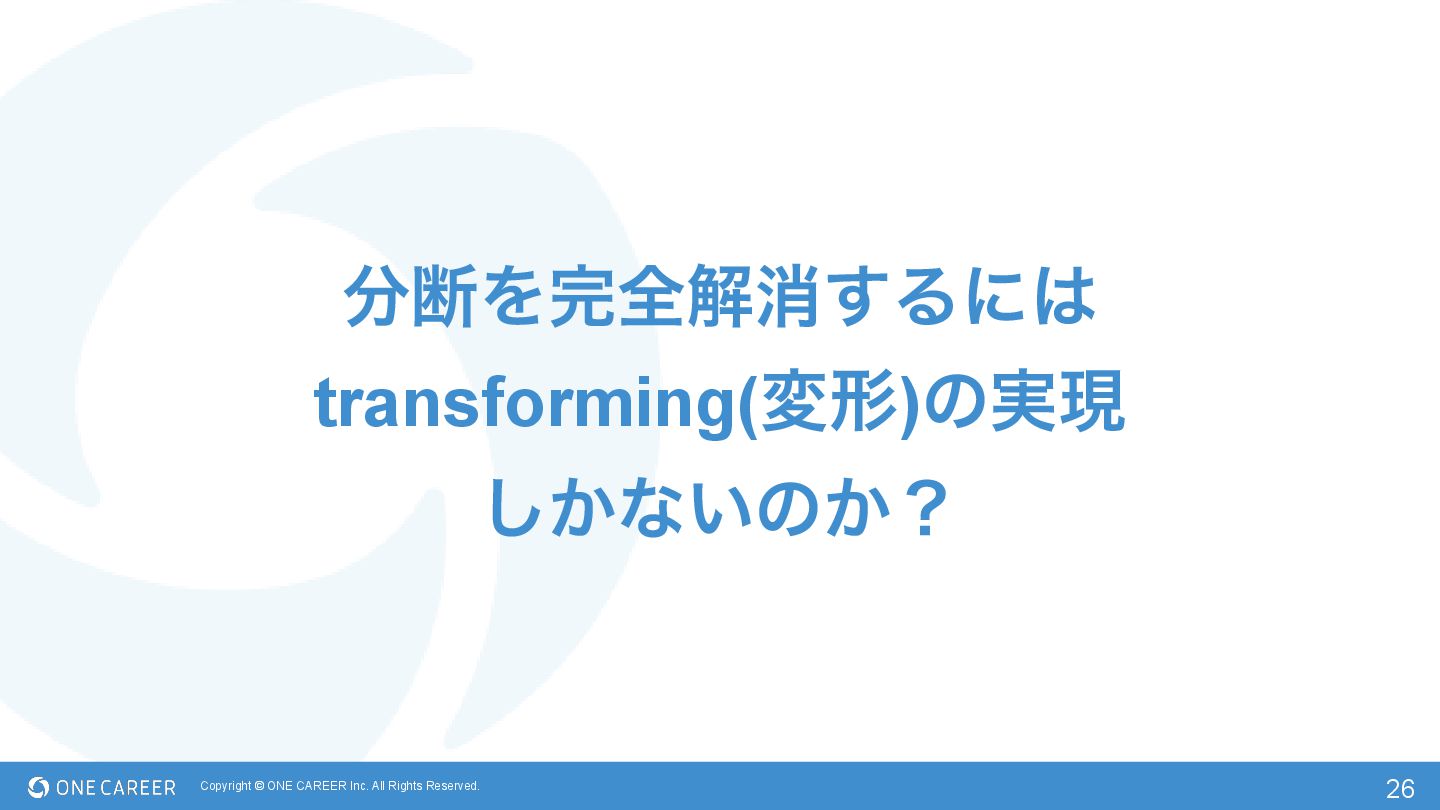 分断を完全解消するには
transforming(変形)の実現
しかないのか？

ONE CAREER Copyright © ONE CAREER Inc. All Rights Reserved. 26